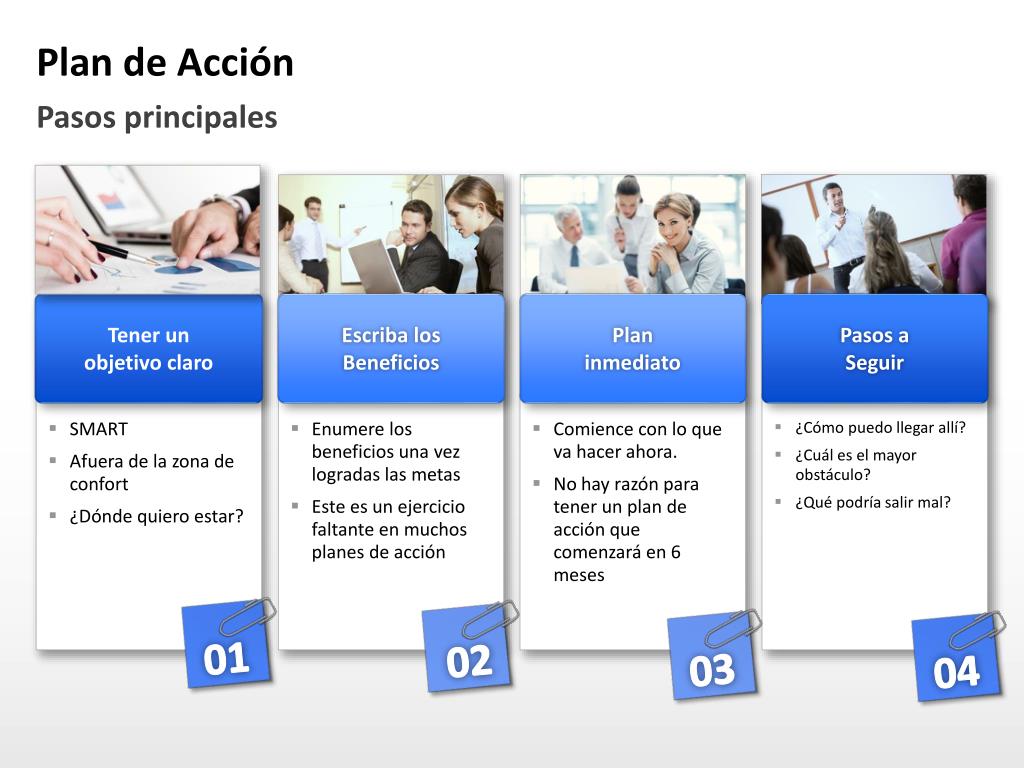 Plan de Acción

Pasos principales

Tener un objetivo claro

- SMART
- Afuera de la zona de confort
- ¿Dónde quiero estar?

01

Escriba los Beneficios

- Enumere los beneficios una vez logradas las metas
- Este es un ejercicio faltante en muchos planes de acción

02

Plan inmediato

- Comience con lo que va hacer ahora.
- No hay razón para tener un plan de acción que comenzará en 6 meses

03

Pasos a Seguir

- ¿Cómo puedo llegar allí?
- ¿Cuál es el mayor obstáculo?
- ¿Qué podría salir mal?

04